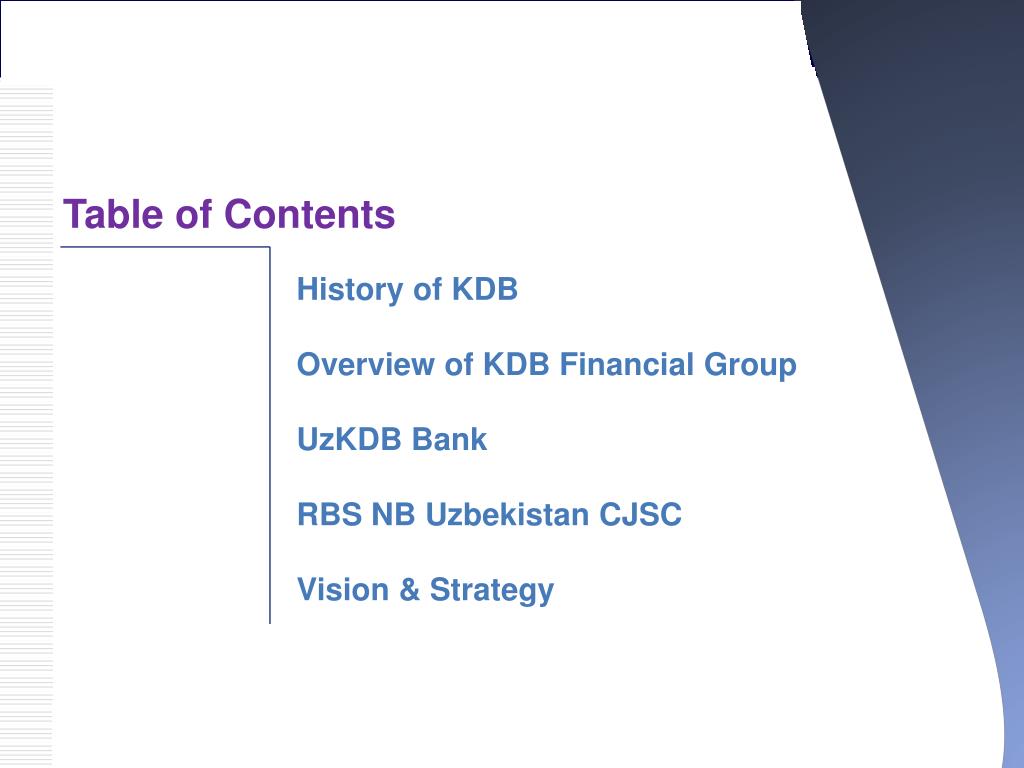 Table of Contents

History of KDB

Overview of KDB Financial Group

UzKDB Bank

RBS NB Uzbekistan CJSC

Vision & Strategy